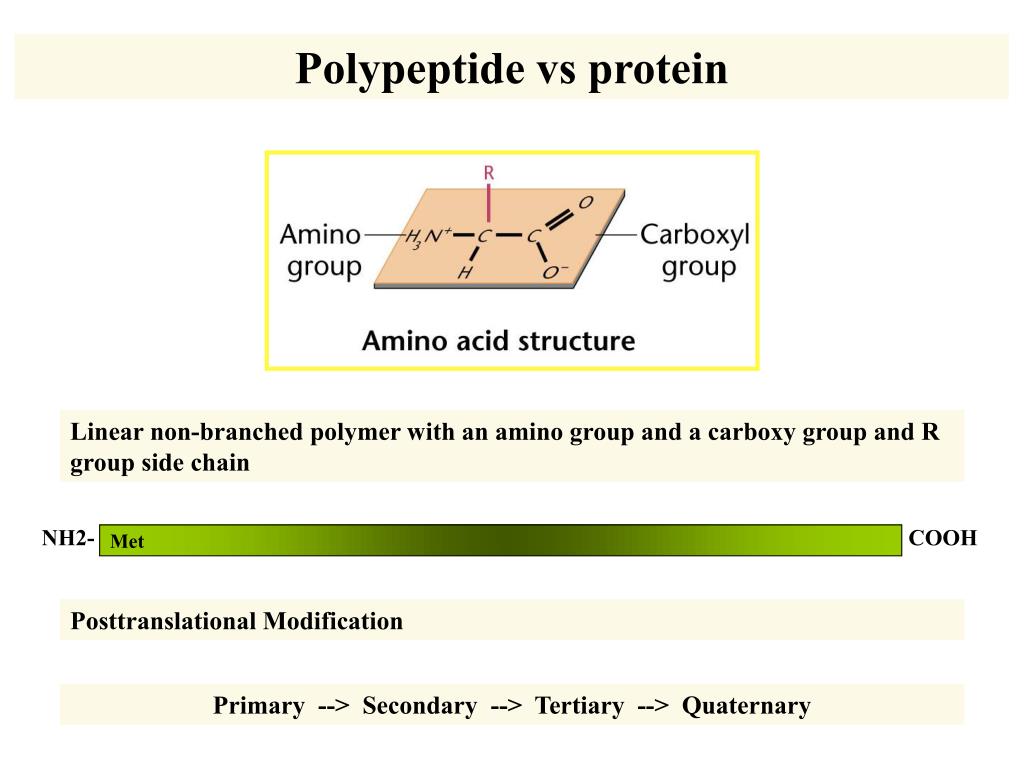 Polypeptide vs protein

R

Amino group

$H_3N^+$ C C O $O^-$ H

Carboxyl group

Amino acid structure

Linear non-branched polymer with an amino group and a carboxy group and R group side chain

NH2- Met COOH

Posttranslational Modification

Primary --> Secondary --> Tertiary --> Quaternary